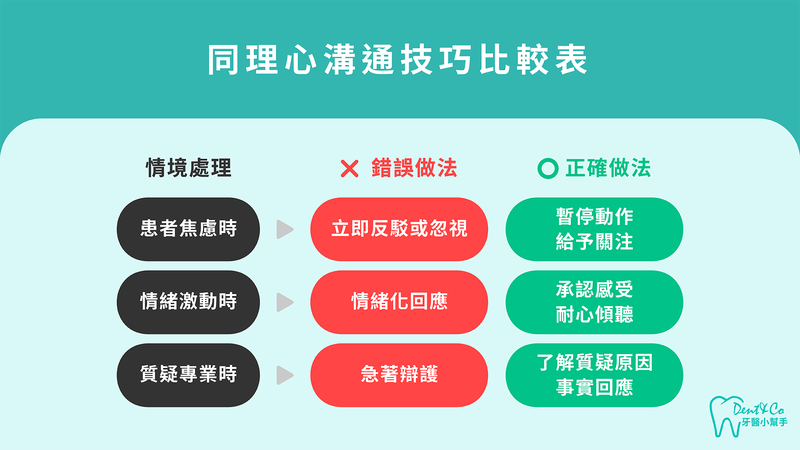 同理心溝通技巧比較表

| 情境處理 | ✕ 錯誤做法 | ○ 正確做法 |
|---|---|---|
| 患者焦慮時 | 立即反駁或忽視 | 暫停動作 給予關注 |
| 情緒激動時 | 情緒化回應 | 承認感受 耐心傾聽 |
| 質疑專業時 | 急著辯護 | 了解質疑原因 事實回應 |

Dent&Co 牙醫小幫手